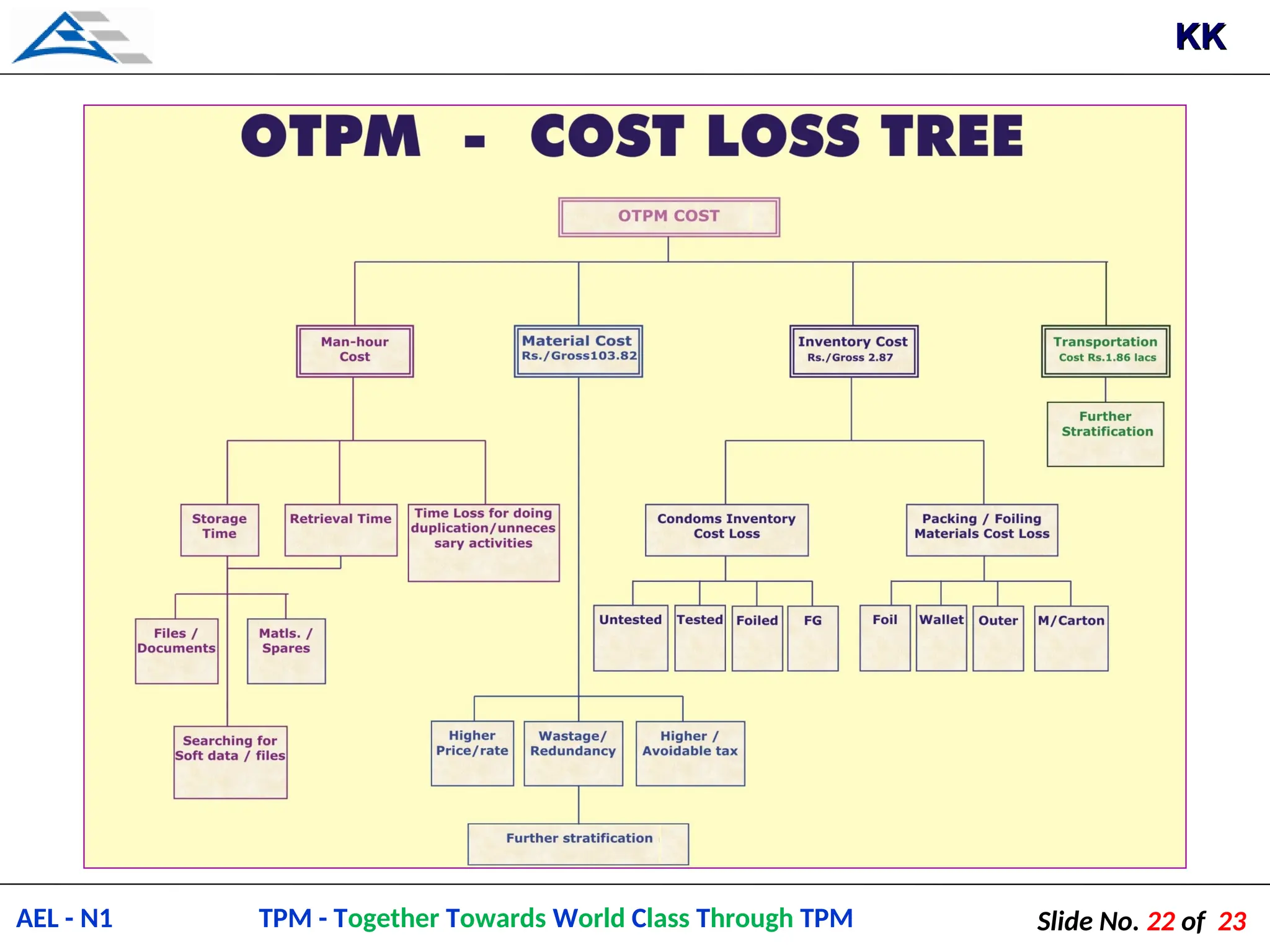 KK

OTPM - COST LOSS TREE

OTPM COST

Man-hour Cost

Material Cost Rs./Gross103.82

Inventory Cost Rs./Gross 2.87

Transportation Cost Rs.1.86 lacs

Further Stratification

Storage Time

Retrieval Time

Time Loss for doing duplication/unnecessary activities

Condoms Inventory Cost Loss

Packing / Foiling Materials Cost Loss

Files / Documents

Matls. / Spares

Untested

Tested

Foiled

FG

Foil

Wallet

Outer

M/Carton

Searching for Soft data / files

Higher Price/rate

Wastage/ Redundancy

Higher / Avoidable tax

Further stratification

AEL - N1

TPM - Together Towards World Class Through TPM

Slide No. 22 of 23